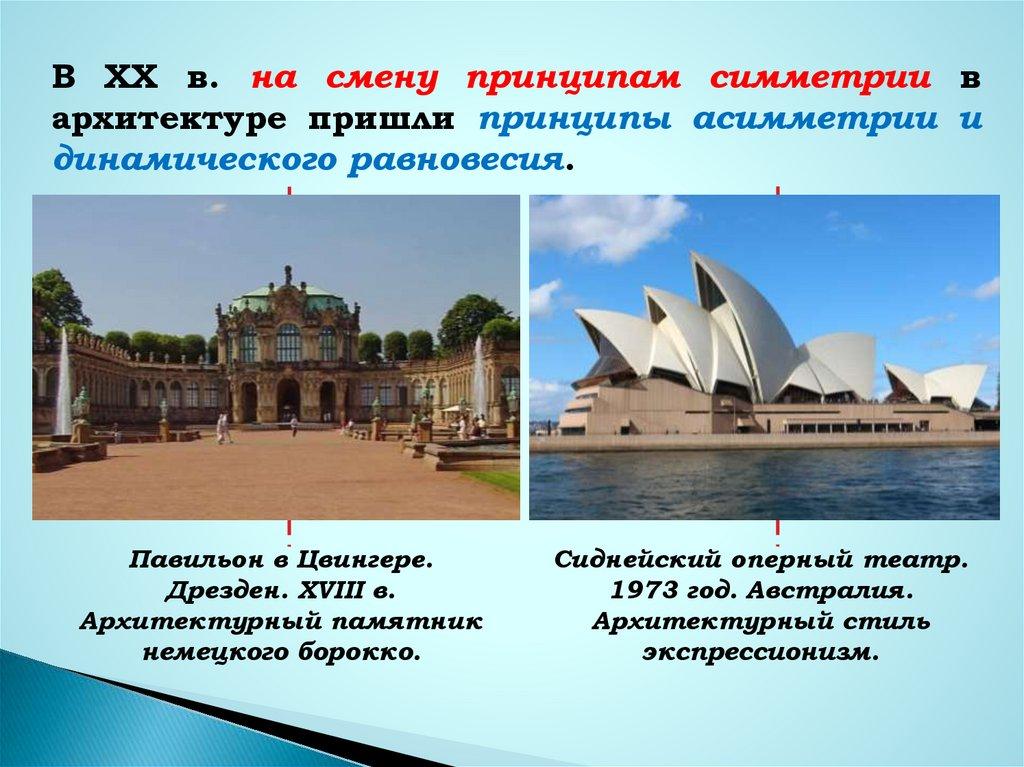 В XX в. на смену принципам симметрии в архитектуре пришли принципы асимметрии и динамического равновесия.

Павильон в Цвингере.
Дрезден. XVIII в.
Архитектурный памятник немецкого борокко.

Сиднейский оперный театр.
1973 год. Австралия.
Архитектурный стиль экспрессионизм.